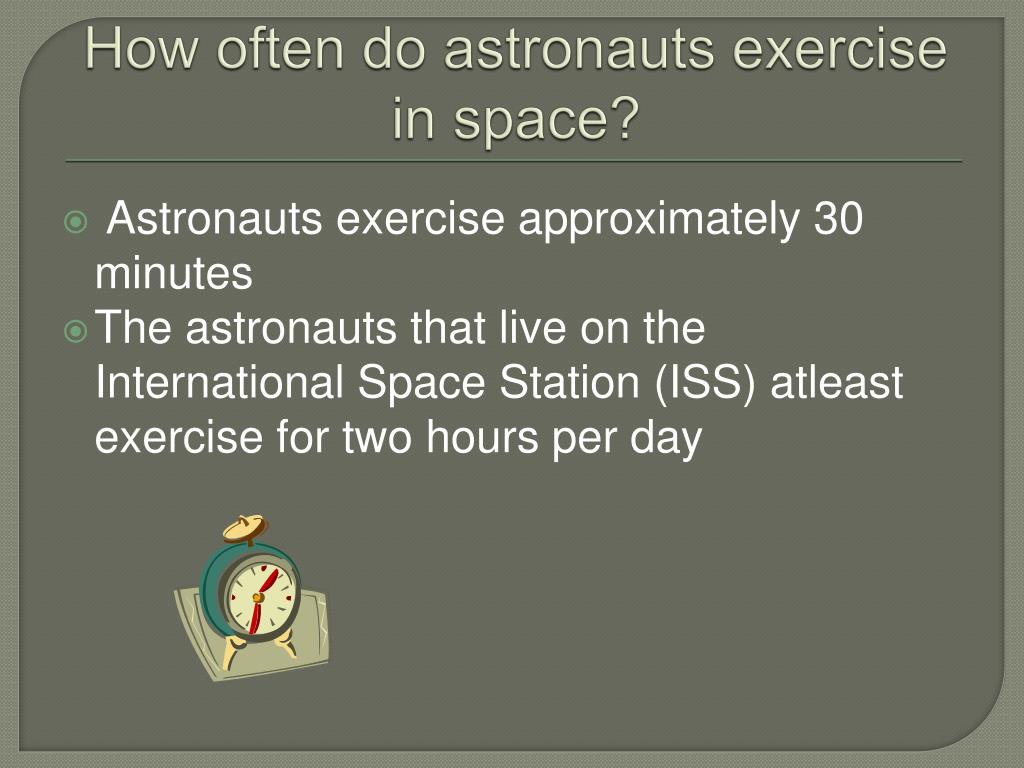 How often do astronauts exercise in space?

Astronauts exercise approximately 30 minutes

The astronauts that live on the International Space Station (ISS) atleast exercise for two hours per day